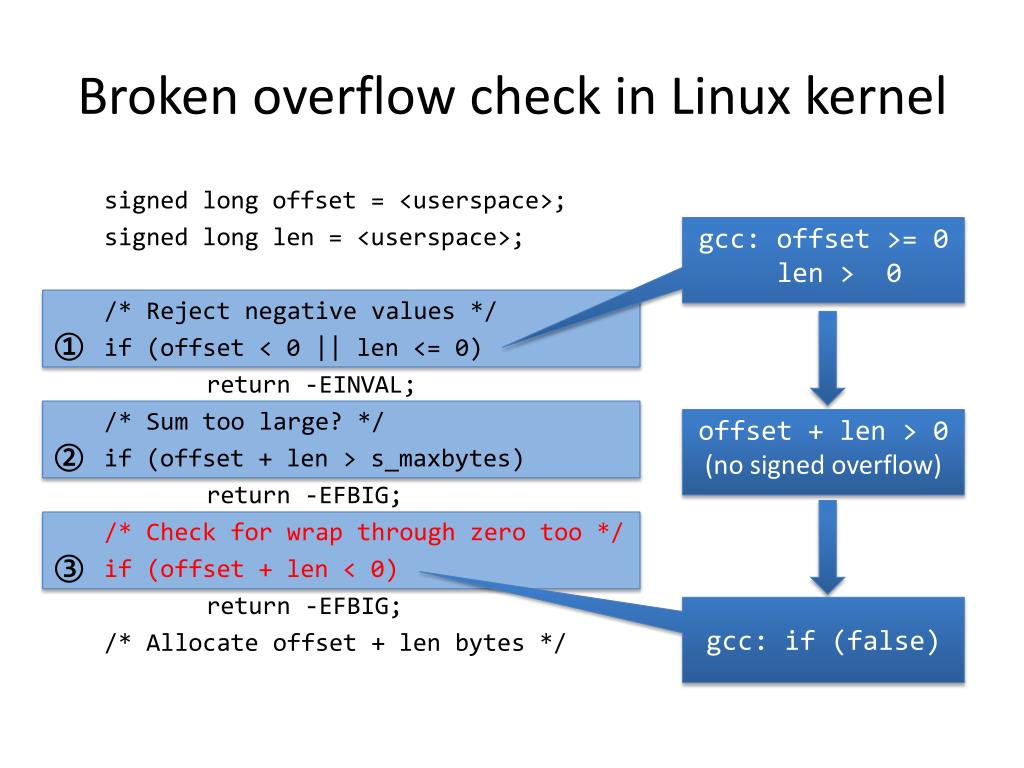 Broken overflow check in Linux kernel

signed long offset = <userspace>;
signed long len = <userspace>;

/* Reject negative values */
① if (offset < 0 || len <= 0)
return -EINVAL;
/* Sum too large? */
② if (offset + len > s_maxbytes)
return -EFBIG;
/* Check for wrap through zero too */
③ if (offset + len < 0)
return -EFBIG;
/* Allocate offset + len bytes */

gcc: offset >= 0
len > 0

offset + len > 0
(no signed overflow)

gcc: if (false)